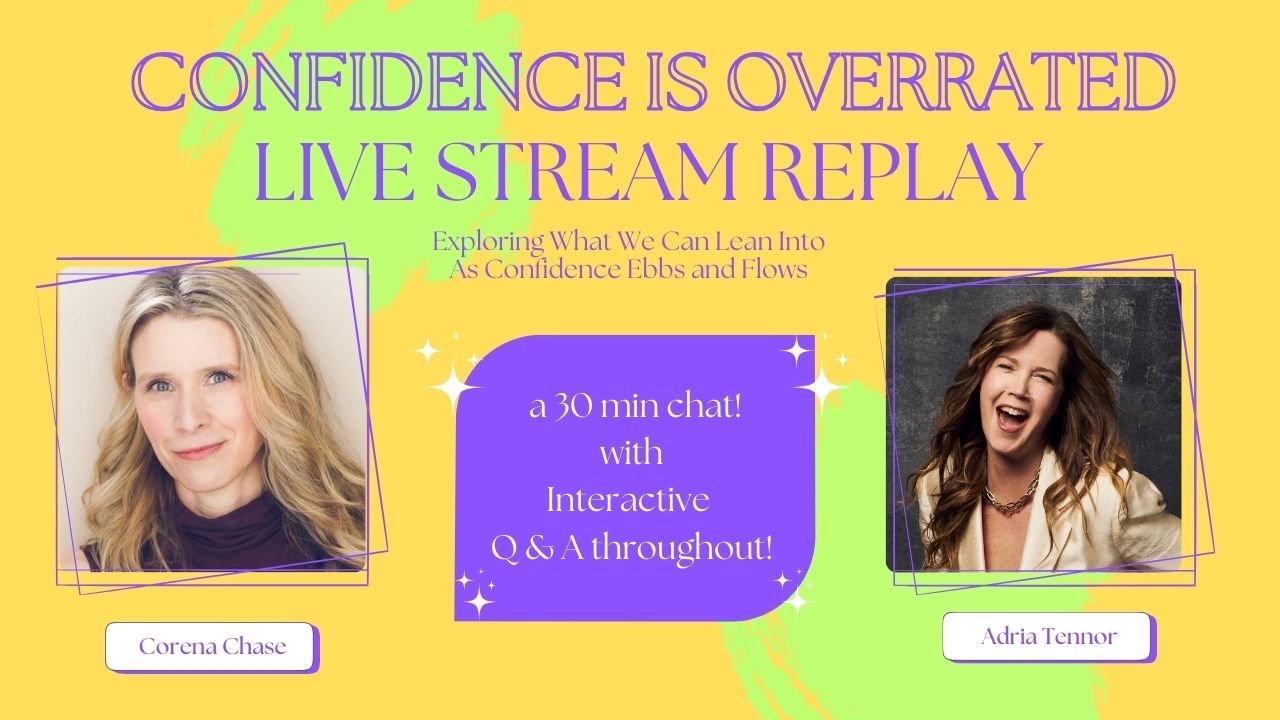 CONFIDENCE IS OVERRATED
LIVE STREAM REPLAY

Exploring What We Can Lean Into
As Confidence Ebbs and Flows

a 30 min chat!
with
Interactive
Q & A throughout!

Corena Chase

Adria Tennor